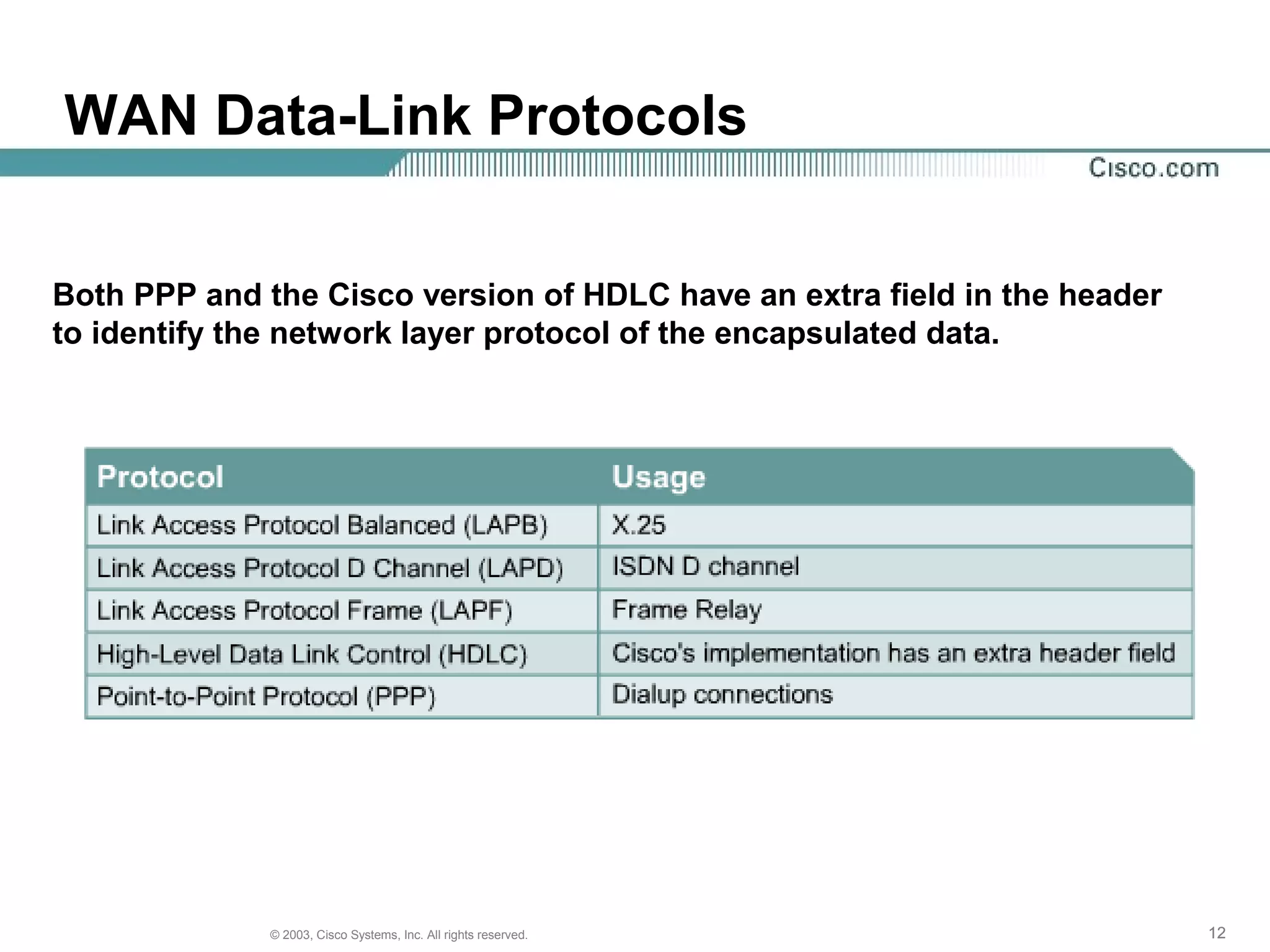 WAN Data-Link Protocols

Cisco.com

Both PPP and the Cisco version of HDLC have an extra field in the header to identify the network layer protocol of the encapsulated data.

| Protocol | Usage |
|---|---|
| Link Access Protocol Balanced (LAPB) | X.25 |
| Link Access Protocol D Channel (LAPD) | ISDN D channel |
| Link Access Protocol Frame (LAPF) | Frame Relay |
| High-Level Data Link Control (HDLC) | Cisco's implementation has an extra header field |
| Point-to-Point Protocol (PPP) | Dialup connections |

© 2003, Cisco Systems, Inc. All rights reserved.

12